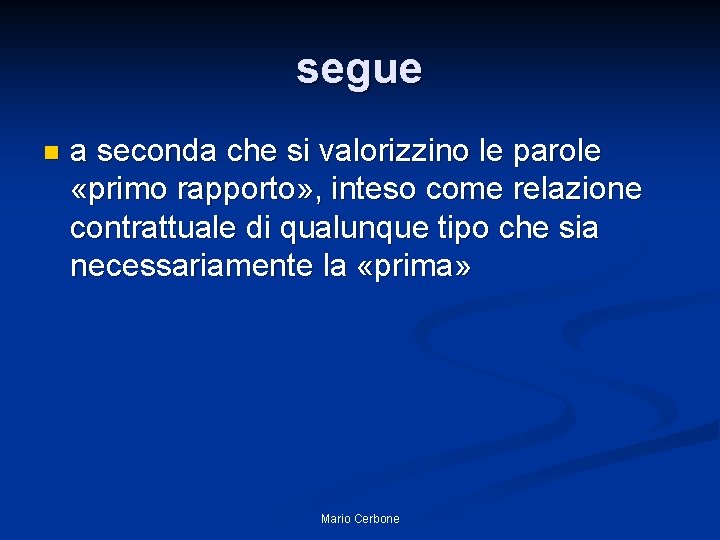 segue

a seconda che si valorizzino le parole «primo rapporto», inteso come relazione contrattuale di qualunque tipo che sia necessariamente la «prima»

Mario Cerbone